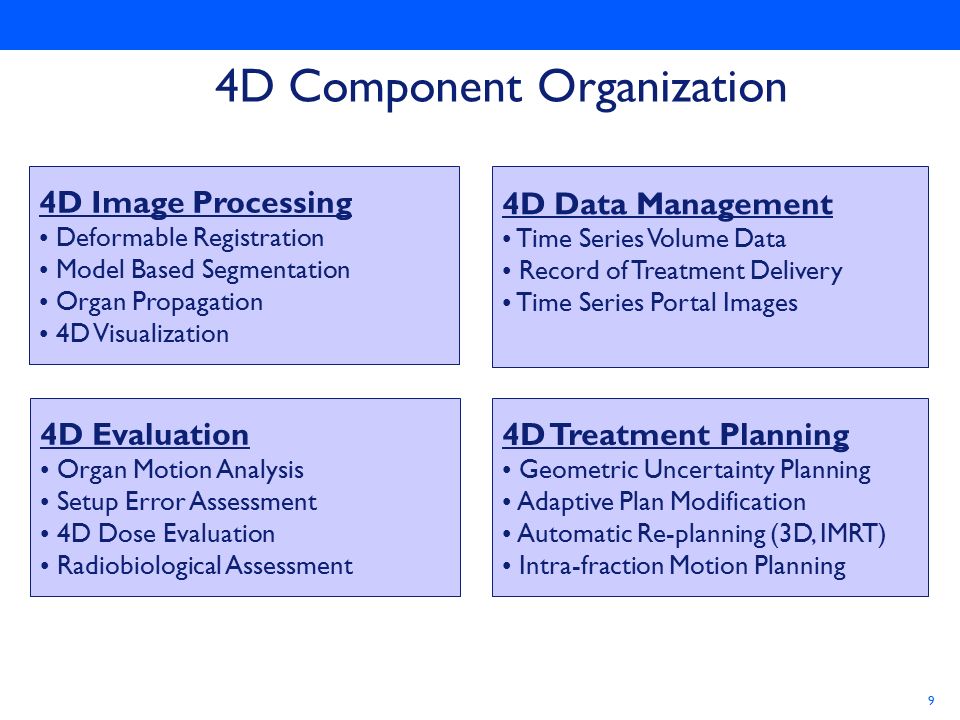 4D Component Organization

4D Image Processing
• Deformable Registration
• Model Based Segmentation
• Organ Propagation
• 4D Visualization

4D Data Management
• Time Series Volume Data
• Record of Treatment Delivery
• Time Series Portal Images

4D Evaluation
• Organ Motion Analysis
• Setup Error Assessment
• 4D Dose Evaluation
• Radiobiological Assessment

4D Treatment Planning
• Geometric Uncertainty Planning
• Adaptive Plan Modification
• Automatic Re-planning (3D, IMRT)
• Intra-fraction Motion Planning

9